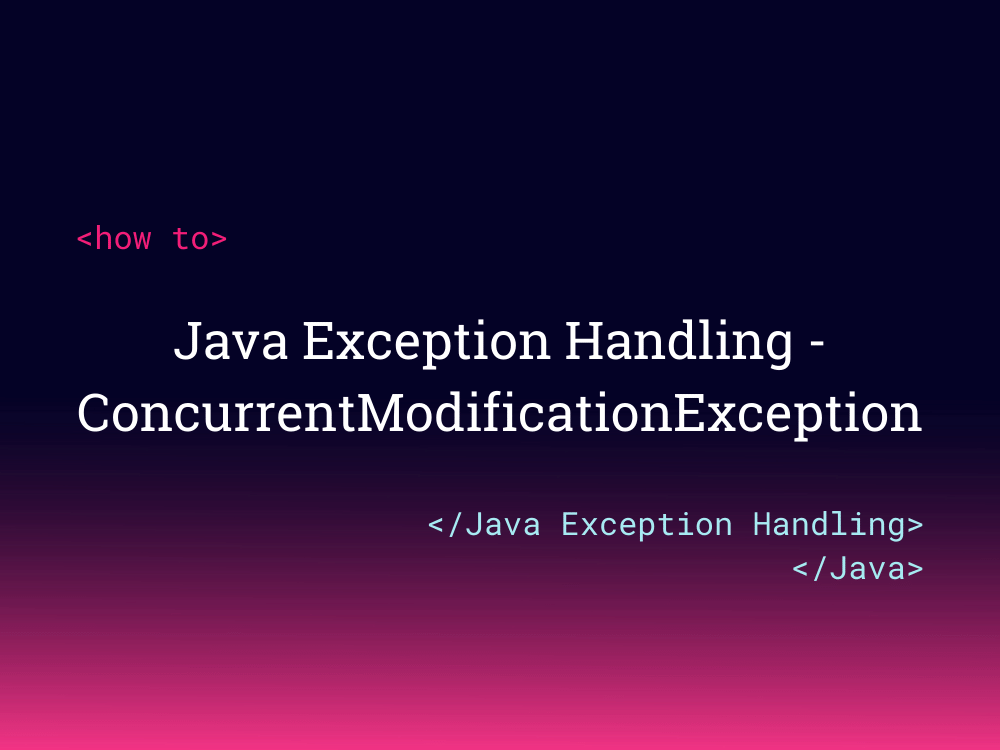 <how to>

Java Exception Handling - ConcurrentModificationException

</Java Exception Handling>
</Java>